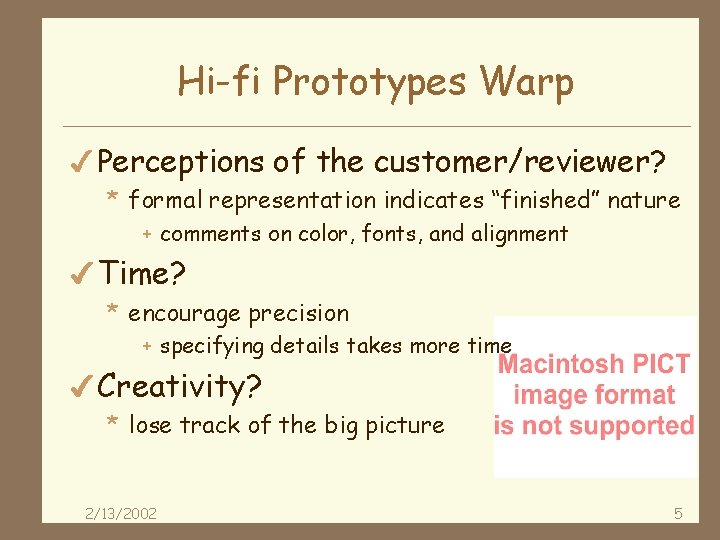 Hi-fi Prototypes Warp

✓ Perceptions of the customer/reviewer?
* formal representation indicates "finished" nature
+ comments on color, fonts, and alignment

✓ Time?
* encourage precision
+ specifying details takes more time

✓ Creativity?
* lose track of the big picture

Macintosh PICT image format is not supported

2/13/2002

5